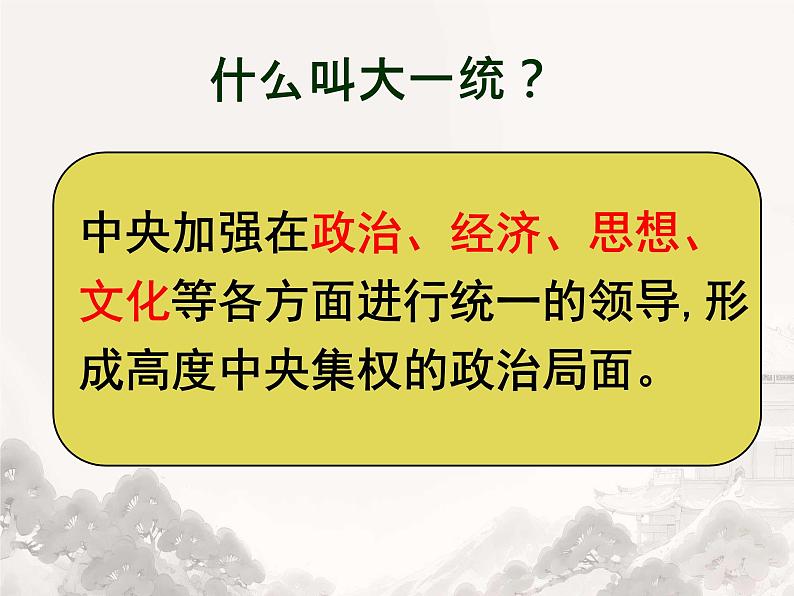 什么叫大一统？

中央加强在政治、经济、思想、文化等各方面进行统一的领导，形成高度中央集权的政治局面。